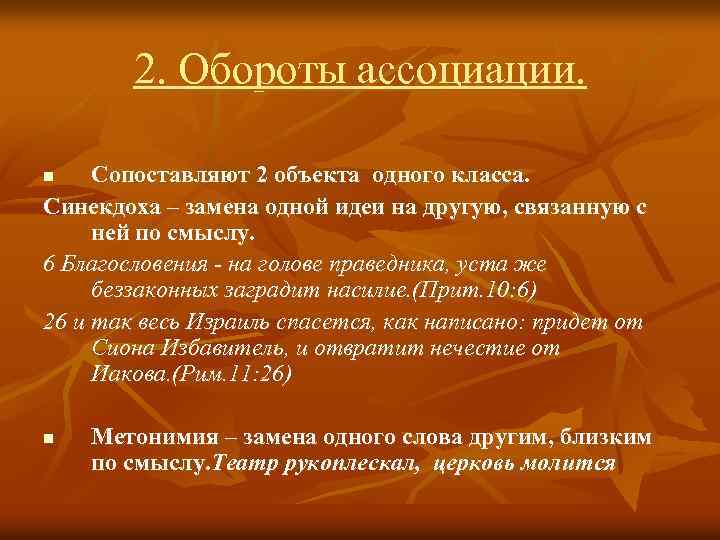 2. Обороты ассоциации.

■ Сопоставляют 2 объекта одного класса.

Синекдоха – замена одной идеи на другую, связанную с ней по смыслу.

6 Благословения - на голове праведника, уста же беззаконных заградит насилие.(Прит.10:6)

26 и так весь Израиль спасется, как написано: придет от Сиона Избавитель, и отвратит нечестие от Иакова.(Рим.11:26)

■ Метонимия – замена одного слова другим, близким по смыслу.Театр рукоплескал, церковь молится